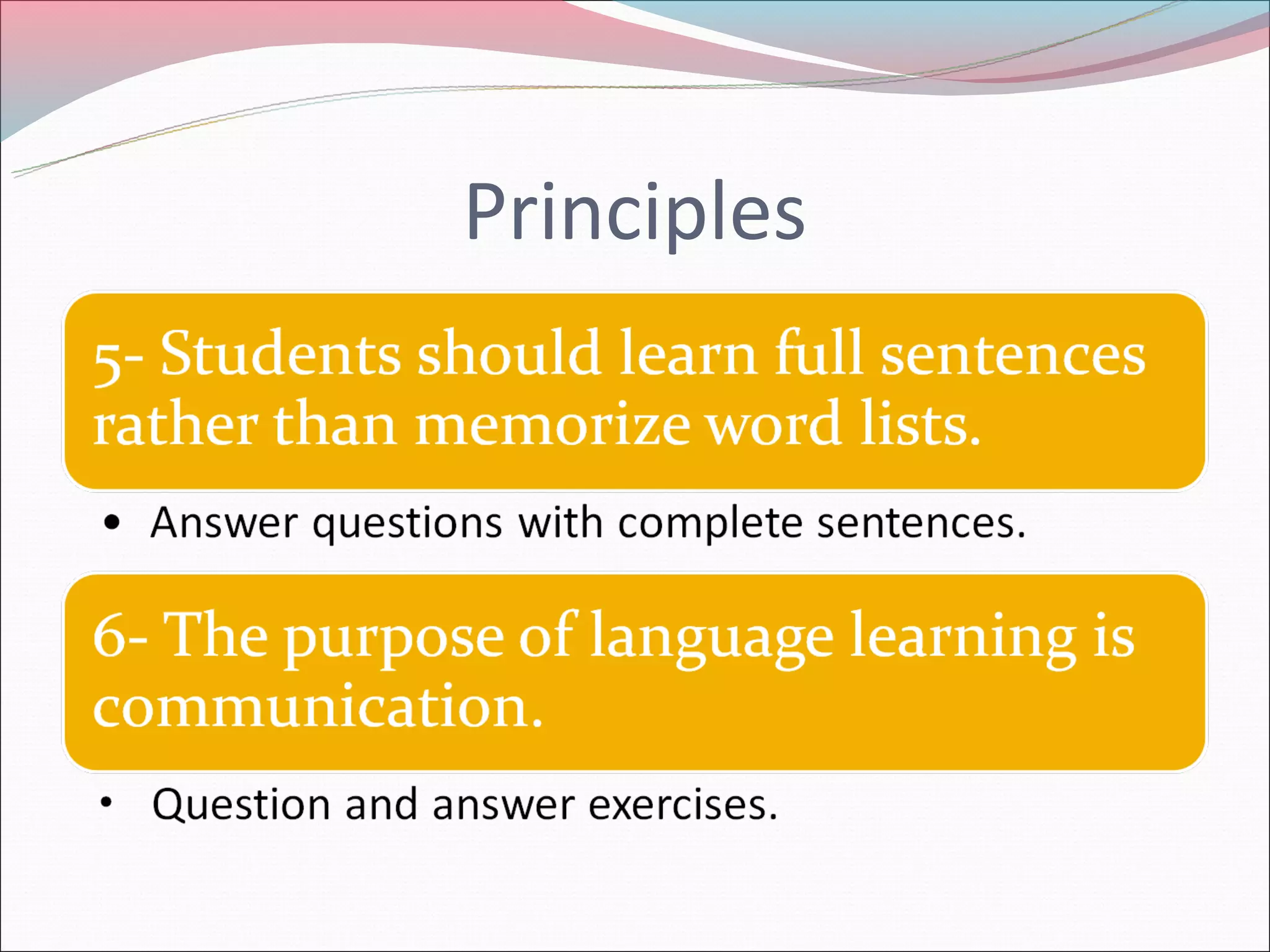 Principles

5- Students should learn full sentences rather than memorize word lists.

• Answer questions with complete sentences.

6- The purpose of language learning is communication.

• Question and answer exercises.